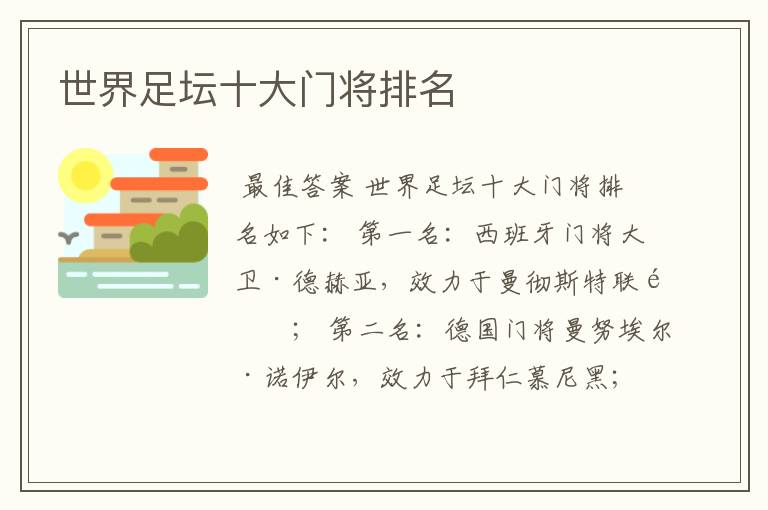 世界足坛十大门将排名

最佳答案 世界足坛十大门将排名如下： 第一名：西班牙门将大卫·德赫亚，效力于曼彻斯特联é ； 第二名：德国门将曼努埃尔·诺伊尔，效力于拜仁慕尼黑；